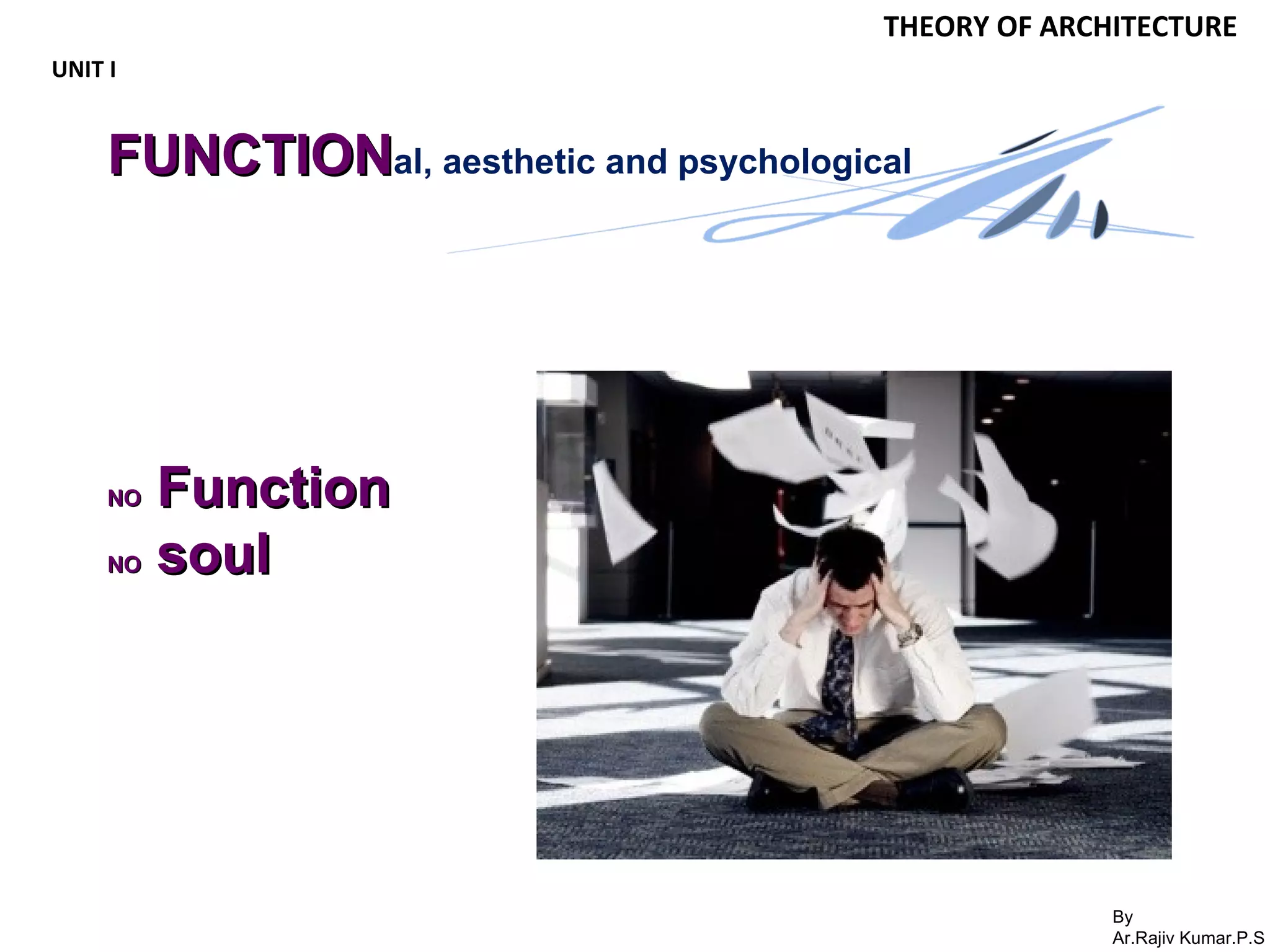 THEORY OF ARCHITECTURE

UNIT I

FUNCTIONal, aesthetic and psychological

NO Function
NO soul

By
Ar.Rajiv Kumar.P.S